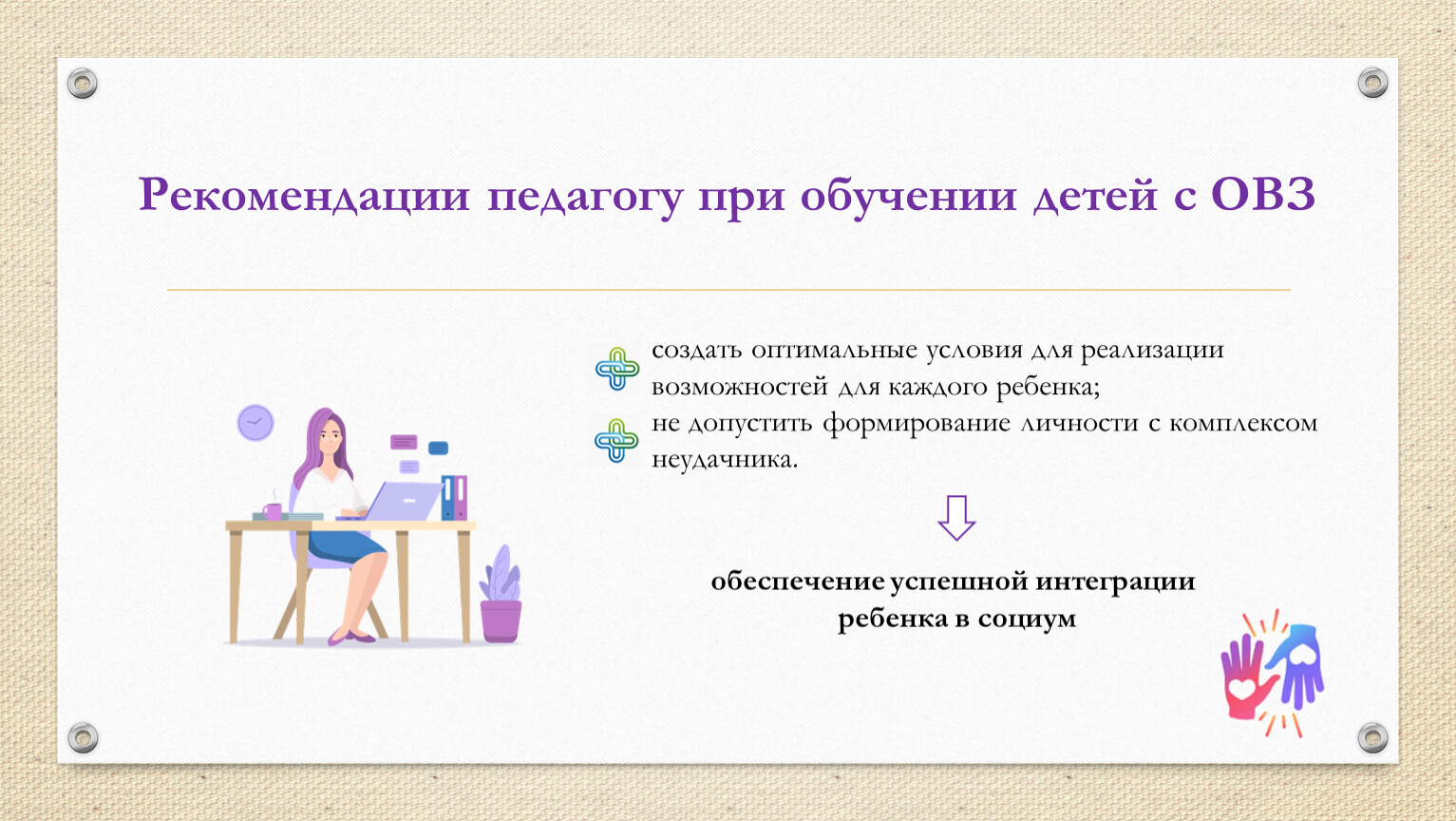 Рекомендации педагогу при обучении детей с ОВЗ

создать оптимальные условия для реализации возможностей для каждого ребенка;

не допустить формирование личности с комплексом неудачника.

обеспечение успешной интеграции ребенка в социум